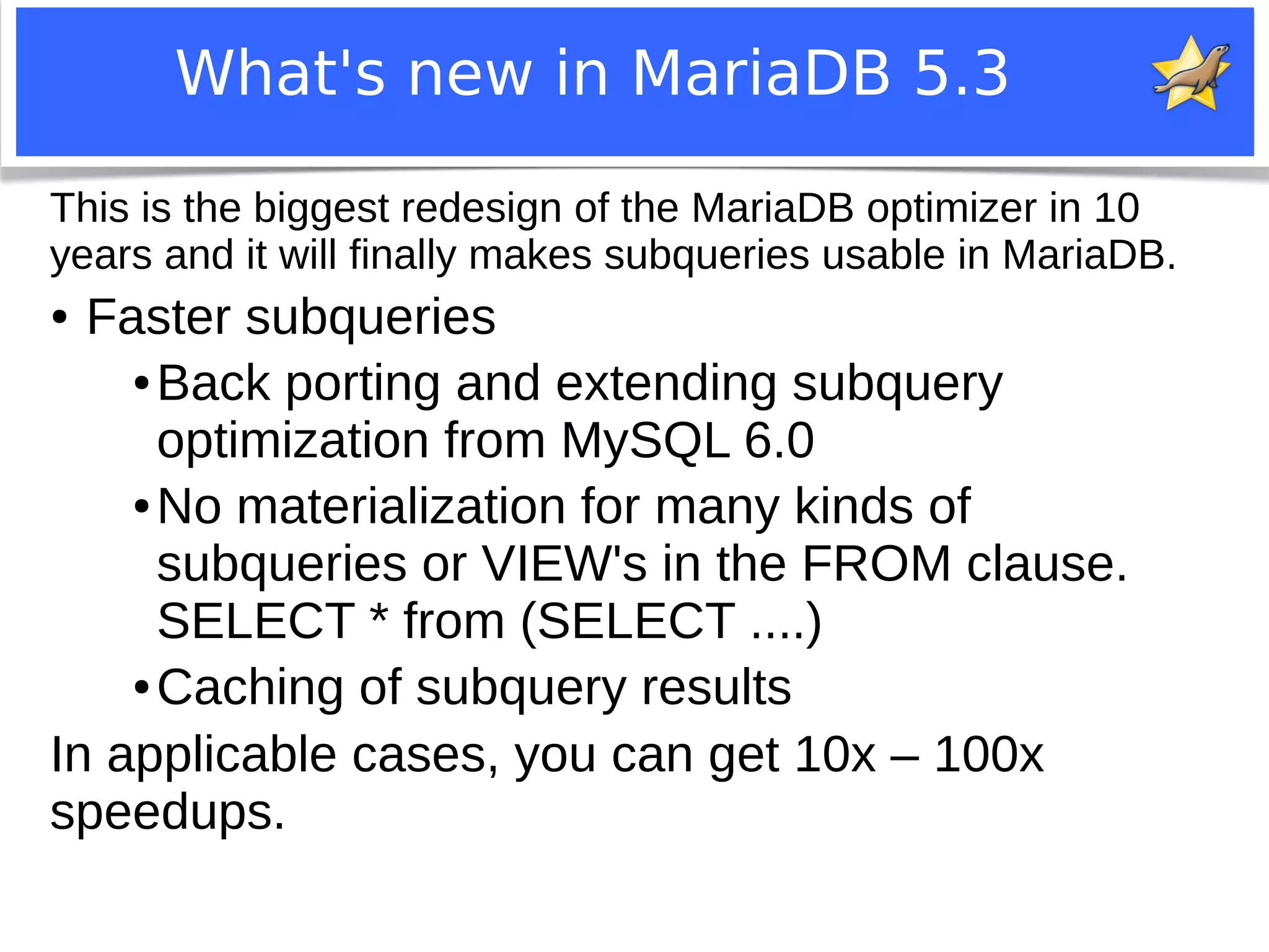 What's new in MariaDB 5.3

This is the biggest redesign of the MariaDB optimizer in 10 years and it will finally makes subqueries usable in MariaDB.

• Faster subqueries

• Back porting and extending subquery optimization from MySQL 6.0

• No materialization for many kinds of subqueries or VIEW's in the FROM clause. SELECT * from (SELECT ....)

• Caching of subquery results

In applicable cases, you can get 10x – 100x speedups.